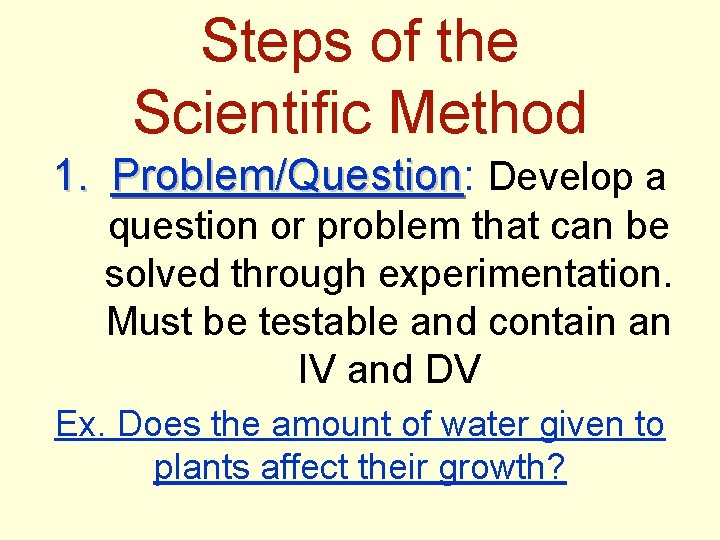 Steps of the Scientific Method

1. Problem/Question: Develop a question or problem that can be solved through experimentation. Must be testable and contain an IV and DV

Ex. Does the amount of water given to plants affect their growth?